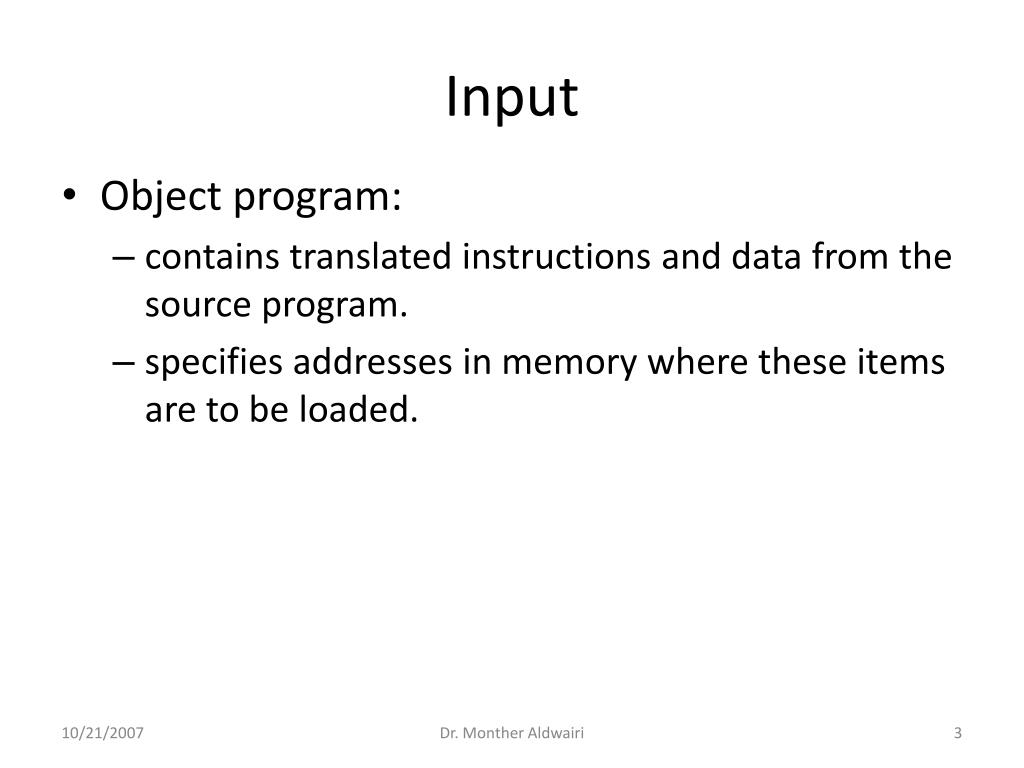 Input

• Object program:
– contains translated instructions and data from the source program.
– specifies addresses in memory where these items are to be loaded.

10/21/2007
Dr. Monther Aldwairi
3